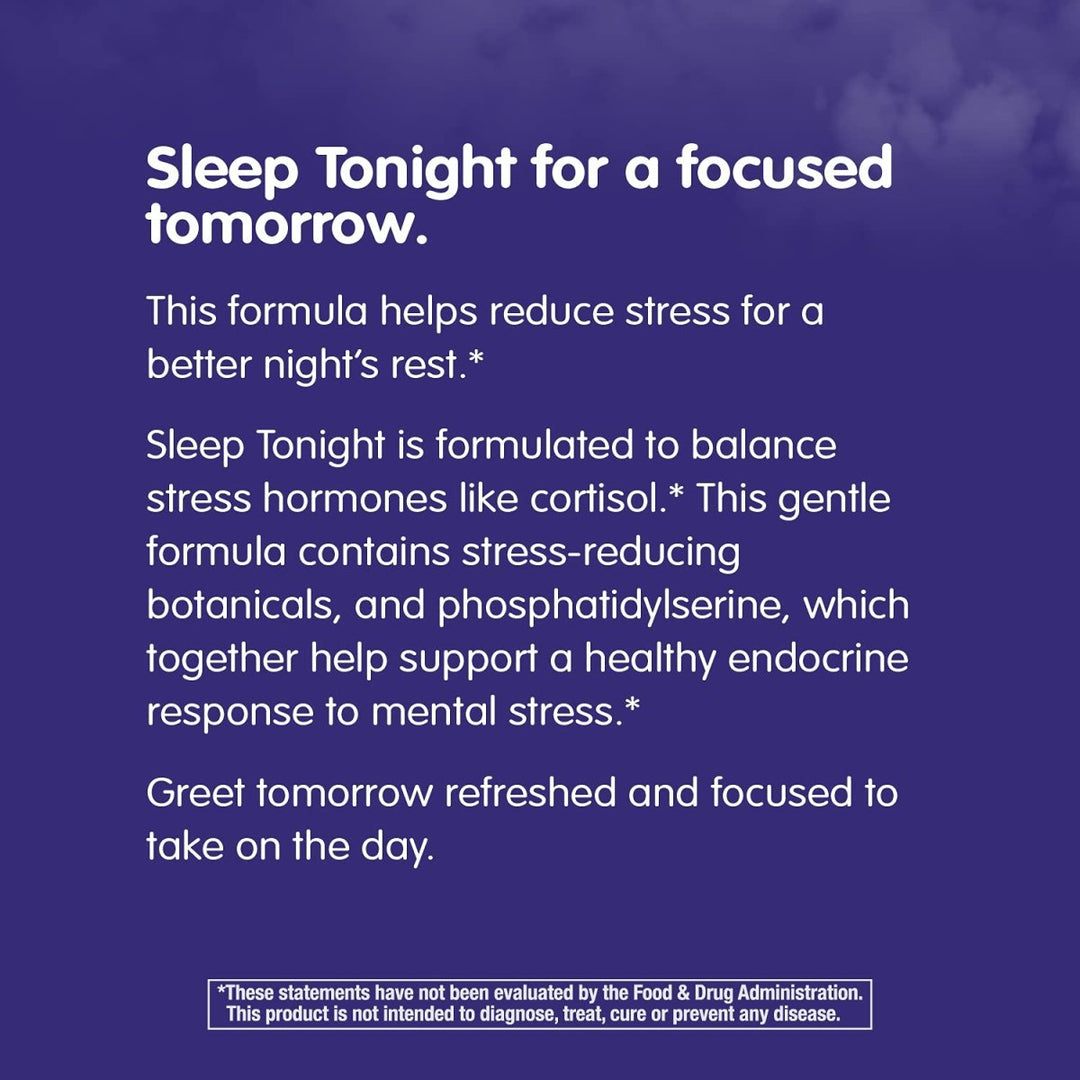 Sleep Tonight for a focused tomorrow.

This formula helps reduce stress for a better night's rest.*

Sleep Tonight is formulated to balance stress hormones like cortisol.* This gentle formula contains stress-reducing botanicals, and phosphatidylserine, which together help support a healthy endocrine response to mental stress.*

Greet tomorrow refreshed and focused to take on the day.

*These statements have not been evaluated by the Food & Drug Administration. This product is not intended to diagnose, treat, cure or prevent any disease.